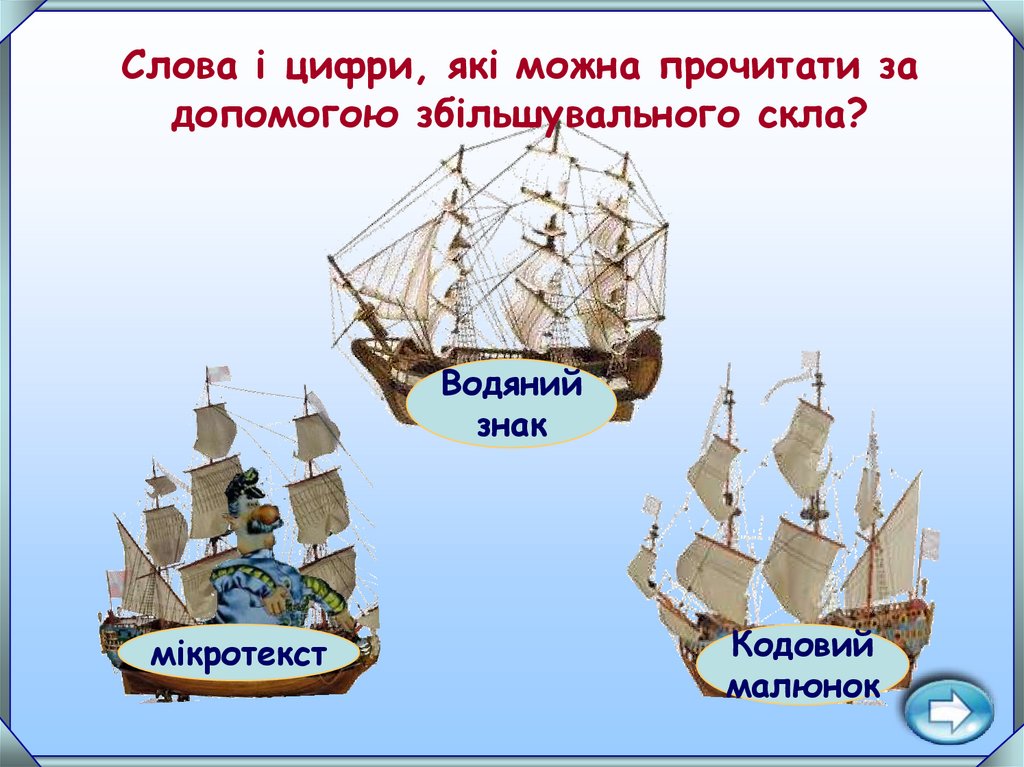 Слова і цифри, які можна прочитати за допомогою збільшувального скла?

Водяний знак

мікротекст

Кодовий малюнок